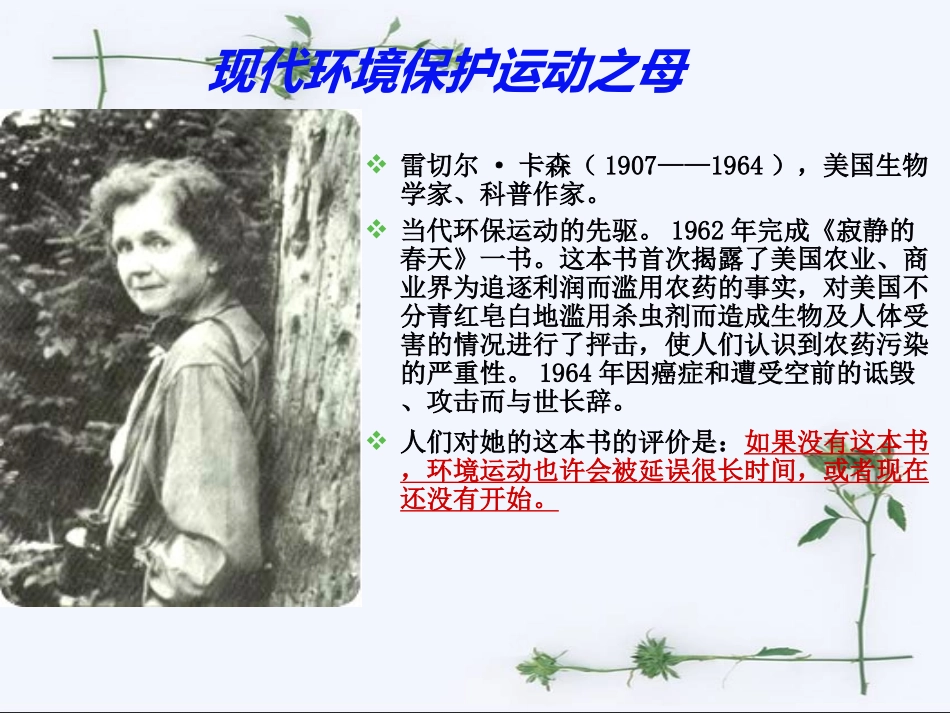 现代环境保护运动之母

❖ 雷切尔 · 卡森（ 1907——1964 ），美国生物学家、科普作家。

❖ 当代环保运动的先驱。 1962 年完成《寂静的春天》一书。这本书首次揭露了美国农业、商业界为追逐利润而滥用农药的事实，对美国不分青红皂白地滥用杀虫剂而造成生物及人体受害的情况进行了抨击，使人们认识到农药污染的严重性。 1964 年因癌症和遭受空前的诋毁、攻击而与世长辞。

❖ 人们对她的这本书的评价是：如果没有这本书，环境运动也许会被延误很长时间，或者现在还没有开始。